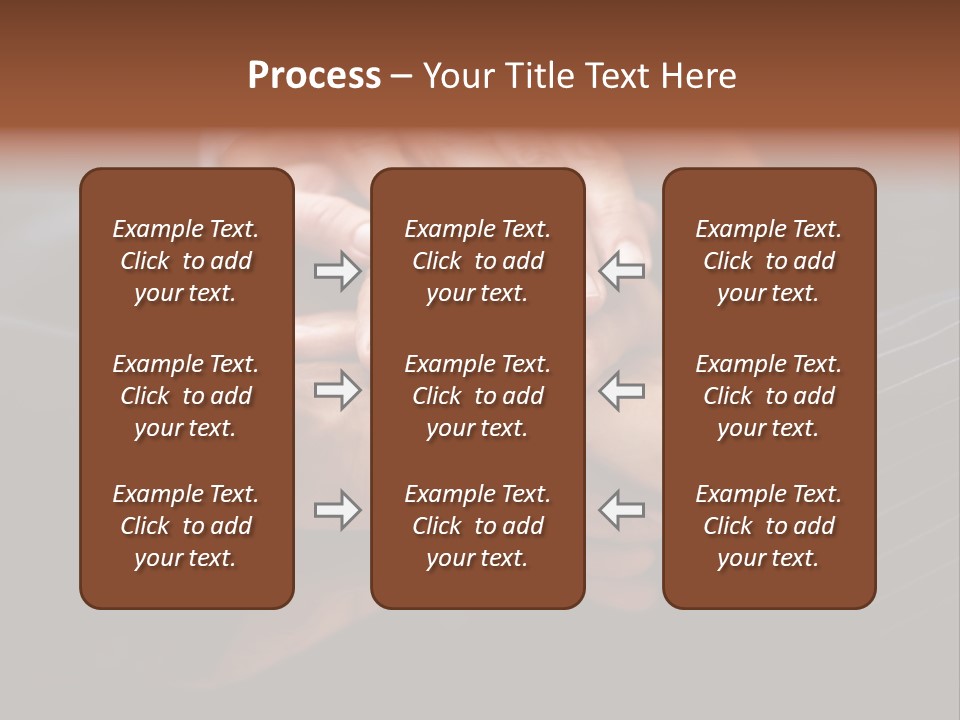 Process – Your Title Text Here

Example Text. Click to add your text.

Example Text. Click to add your text.

Example Text. Click to add your text.

Example Text. Click to add your text.

Example Text. Click to add your text.

Example Text. Click to add your text.

Example Text. Click to add your text.

Example Text. Click to add your text.

Example Text. Click to add your text.